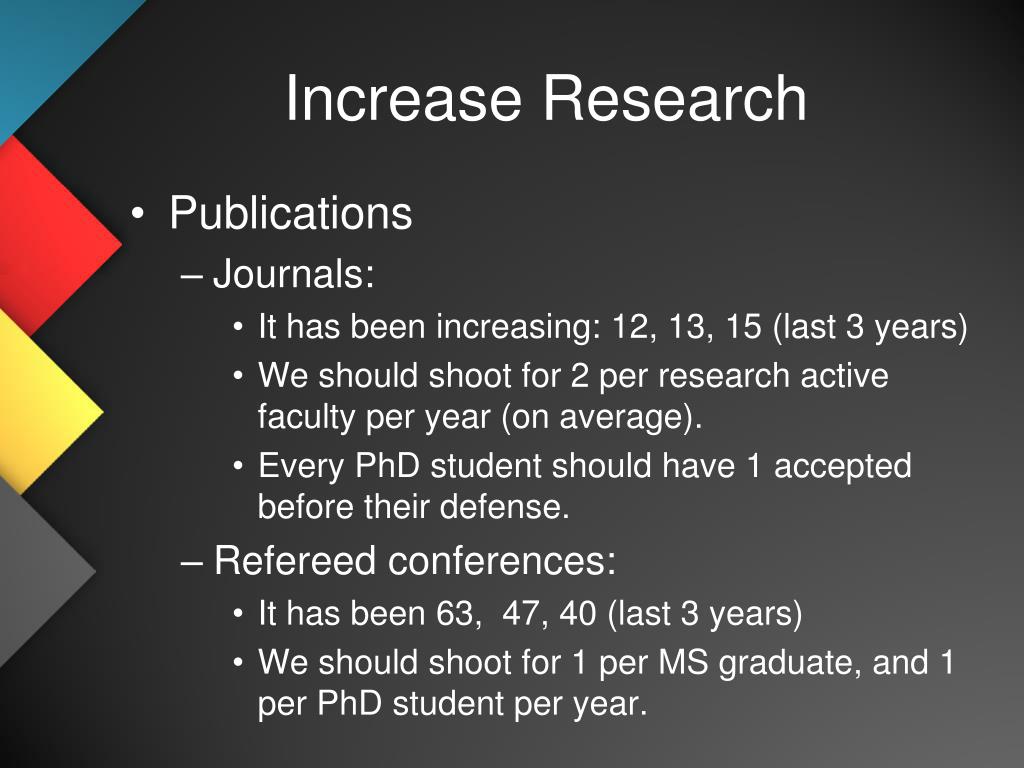 Increase Research

• Publications
– Journals:
• It has been increasing: 12, 13, 15 (last 3 years)
• We should shoot for 2 per research active faculty per year (on average).
• Every PhD student should have 1 accepted before their defense.
– Refereed conferences:
• It has been 63, 47, 40 (last 3 years)
• We should shoot for 1 per MS graduate, and 1 per PhD student per year.